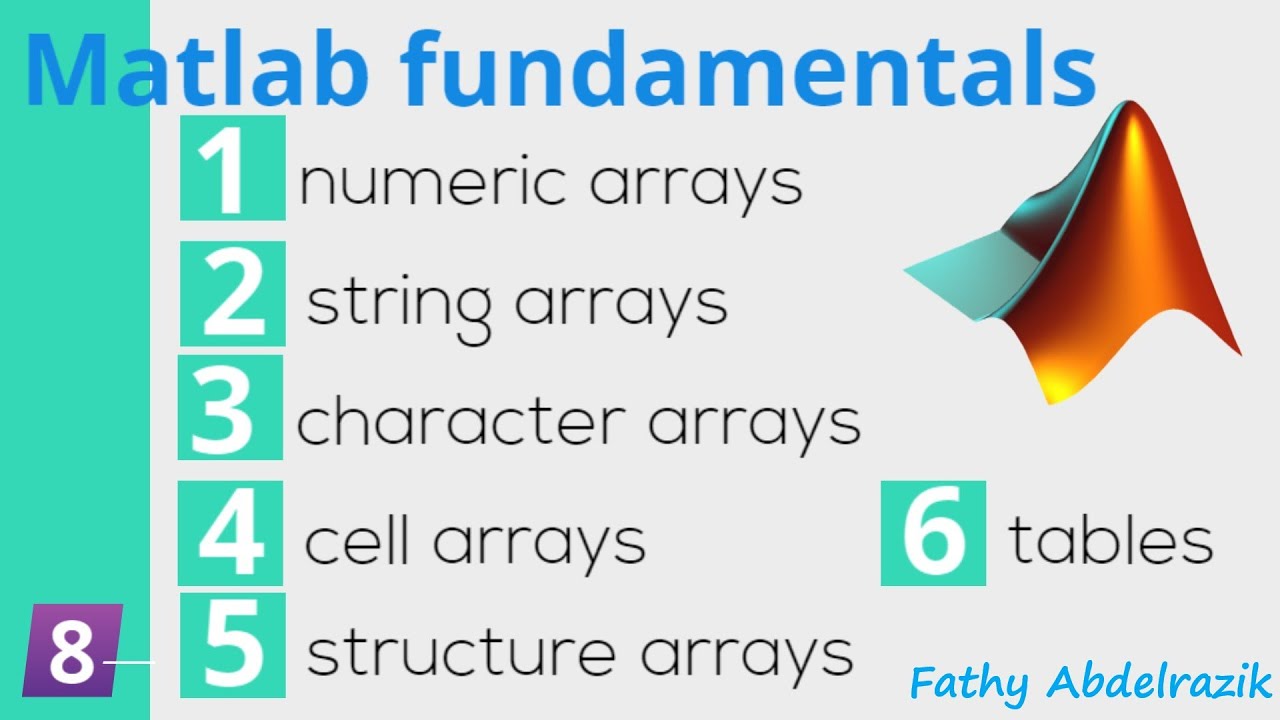 Matlab fundamentals

1 numeric arrays

2 string arrays

3 character arrays

4 cell arrays

5 structure arrays

6 tables

8

Fathy Abdelrazik